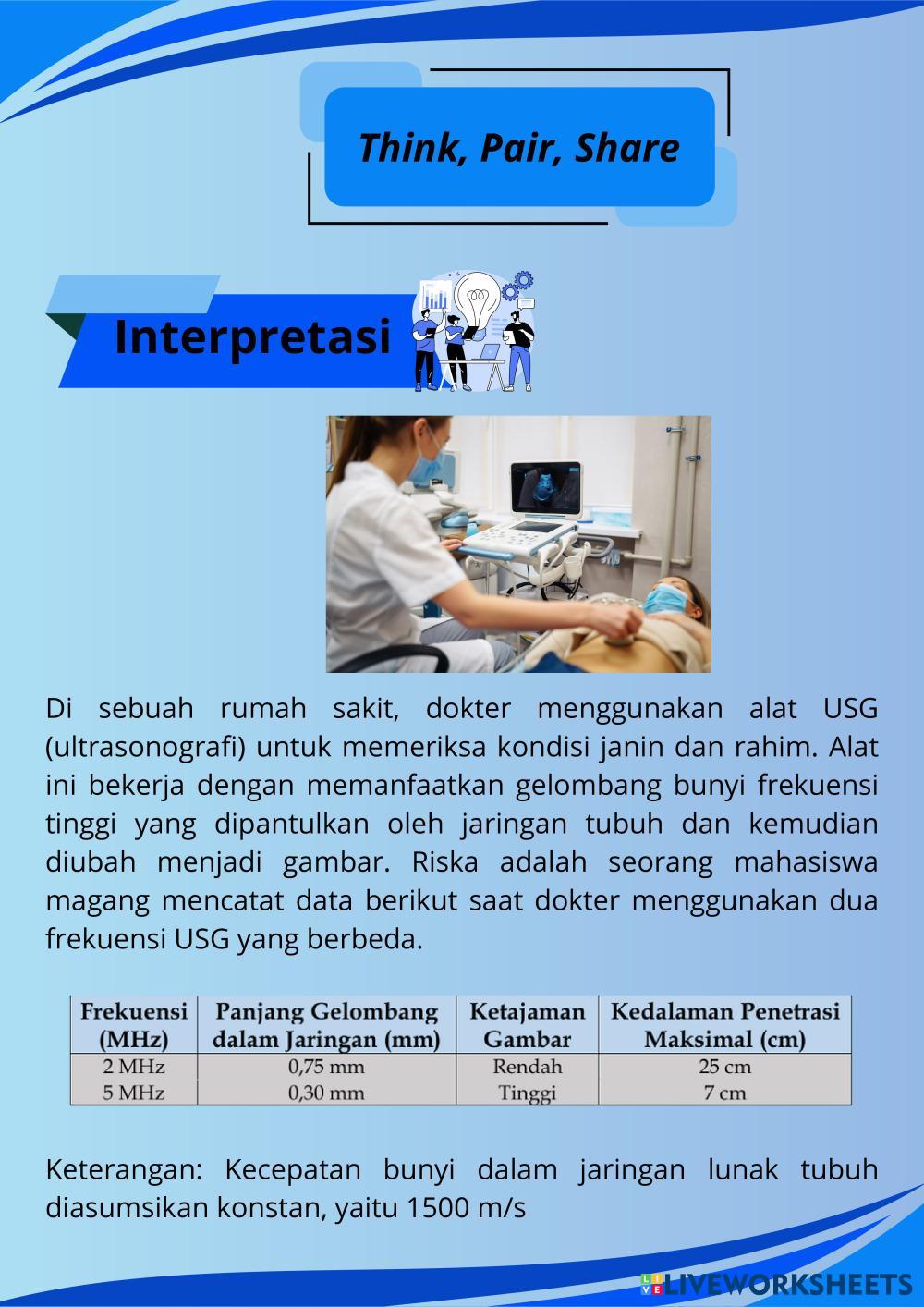 Think, Pair, Share

Interpretasi

Di sebuah rumah sakit, dokter menggunakan alat USG (ultrasonografi) untuk memeriksa kondisi janin dan rahim. Alat ini bekerja dengan memanfaatkan gelombang bunyi frekuensi tinggi yang dipantulkan oleh jaringan tubuh dan kemudian diubah menjadi gambar. Riska adalah seorang mahasiswa magang mencatat data berikut saat dokter menggunakan dua frekuensi USG yang berbeda.

| Frekuensi (MHz) | Panjang Gelombang dalam Jaringan (mm) | Ketajaman Gambar | Kedalaman Penetrasi Maksimal (cm) |
|---|---|---|---|
| 2 MHz | 0,75 mm | Rendah | 25 cm |
| 5 MHz | 0,30 mm | Tinggi | 7 cm |

Keterangan: Kecepatan bunyi dalam jaringan lunak tubuh diasumsikan konstan, yaitu 1500 m/s

LIVEWORKSHEETS